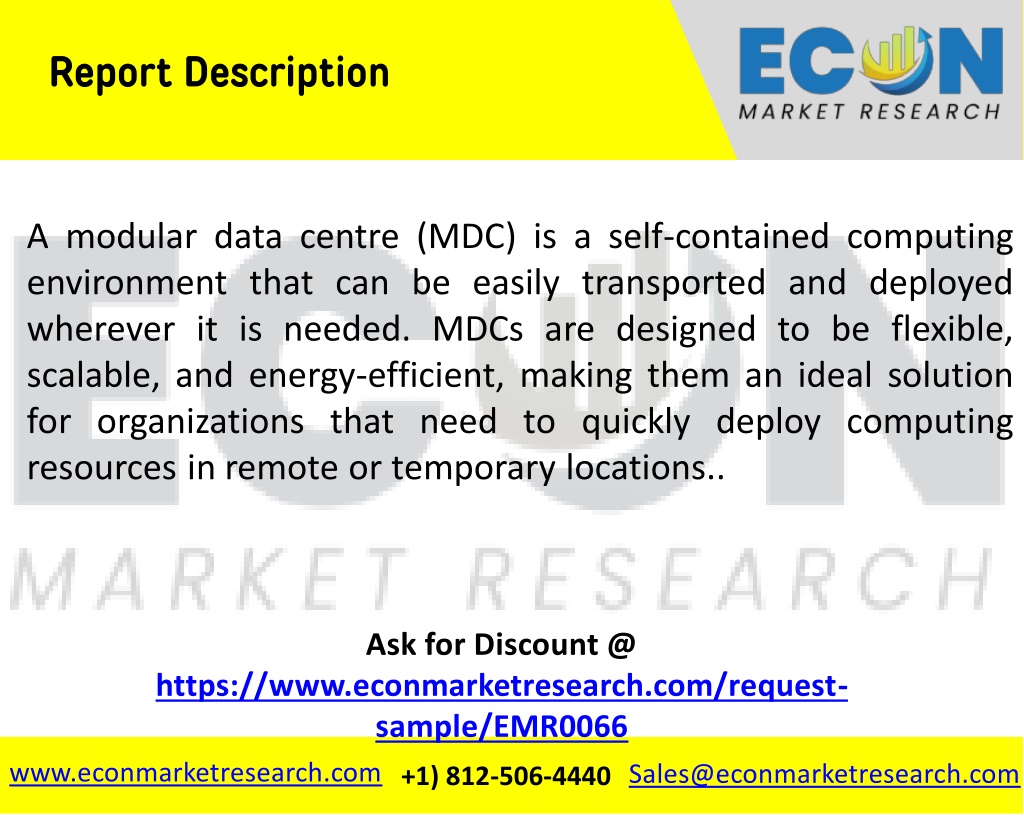 Report Description

ECON MARKET RESEARCH

A modular data centre (MDC) is a self-contained computing environment that can be easily transported and deployed wherever it is needed. MDCs are designed to be flexible, scalable, and energy-efficient, making them an ideal solution for organizations that need to quickly deploy computing resources in remote or temporary locations..

ECON MARKET RESEARCH

Ask for Discount @
https://www.econmarketresearch.com/request-sample/EMR0066

www.econmarketresearch.com +1) 812-506-4440 Sales@econmarketresearch.com